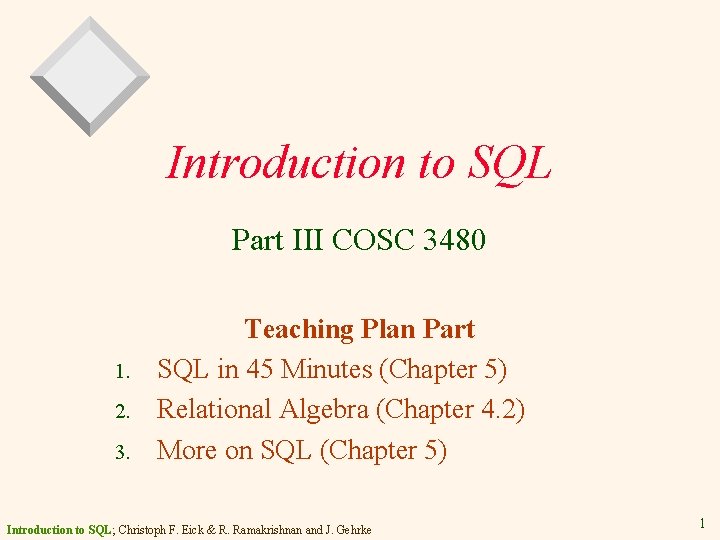 Introduction to SQL

Part III COSC 3480

Teaching Plan Part

1. SQL in 45 Minutes (Chapter 5)
2. Relational Algebra (Chapter 4.2)
3. More on SQL (Chapter 5)

Introduction to SQL; Christoph F. Eick & R. Ramakrishnan and J. Gehrke

1